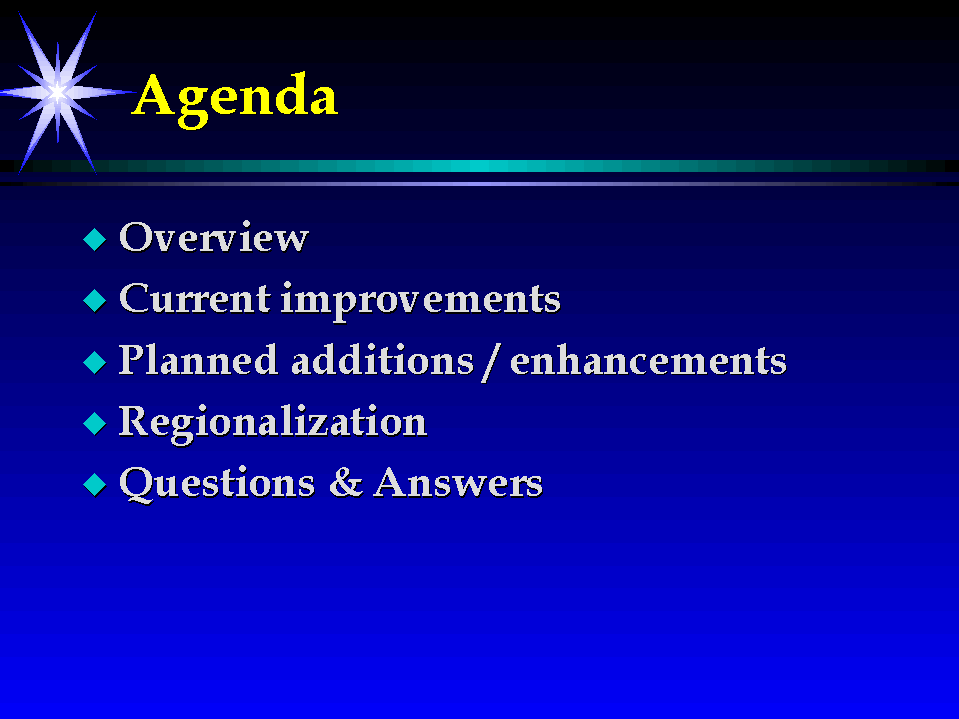 Agenda

◆ Overview
◆ Current improvements
◆ Planned additions / enhancements
◆ Regionalization
◆ Questions & Answers